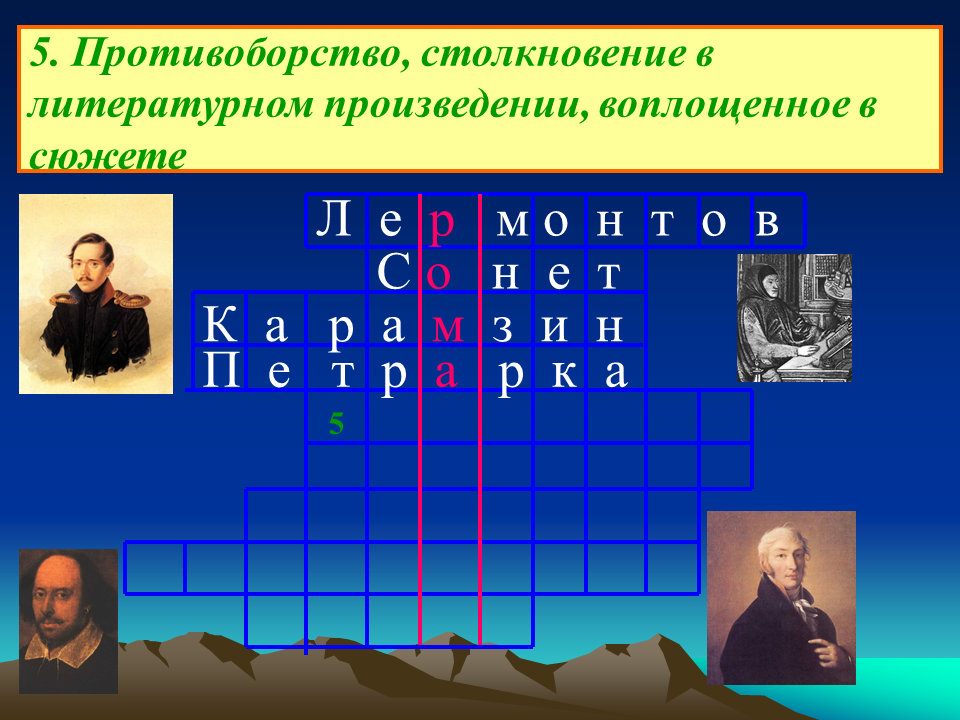 5. Противоборство, столкновение в литературном произведении, воплощенное в сюжете

Л е р м о н т о в
С о н е т
К а р а м з и н
П е т р а р к а
5